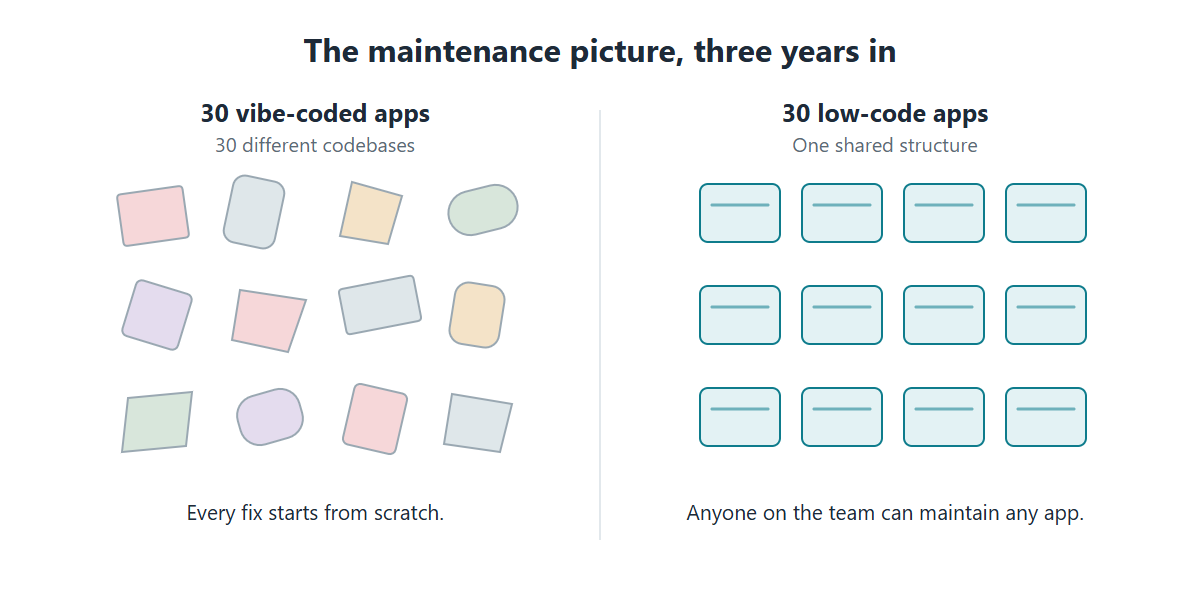 The maintenance picture, three years in

30 vibe-coded apps
30 different codebases

Every fix starts from scratch.

30 low-code apps
One shared structure

Anyone on the team can maintain any app.